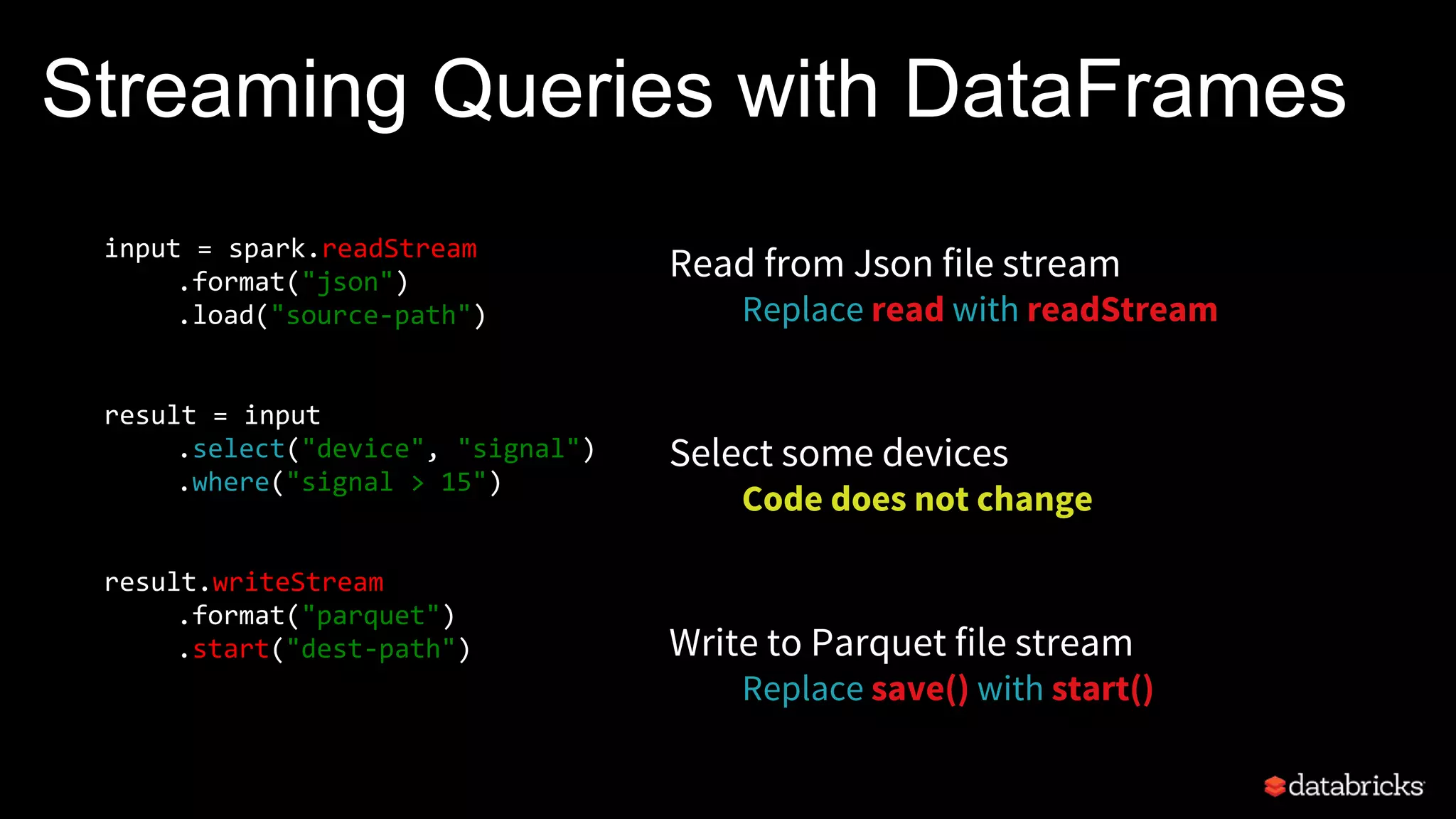 Streaming Queries with DataFrames

input = spark.readStream
    .format("json")
    .load("source-path")

result = input
    .select("device", "signal")
    .where("signal > 15")

result.writeStream
    .format("parquet")
    .start("dest-path")

Read from Json file stream
Replace read with readStream

Select some devices
Code does not change

Write to Parquet file stream
Replace save() with start()

databricks